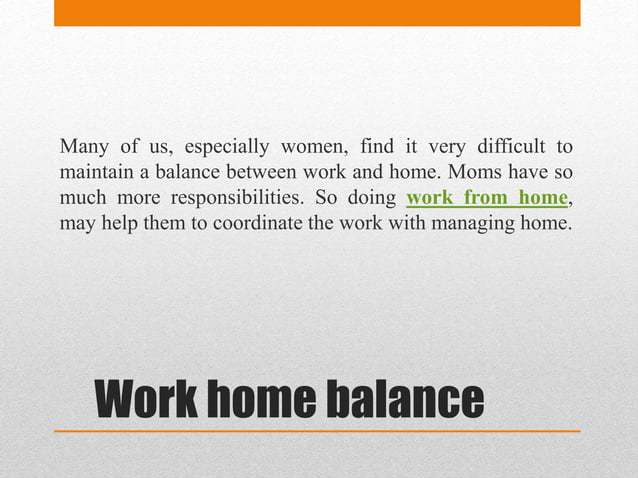 Many of us, especially women, find it very difficult to maintain a balance between work and home. Moms have so much more responsibilities. So doing work from home, may help them to coordinate the work with managing home.

Work home balance